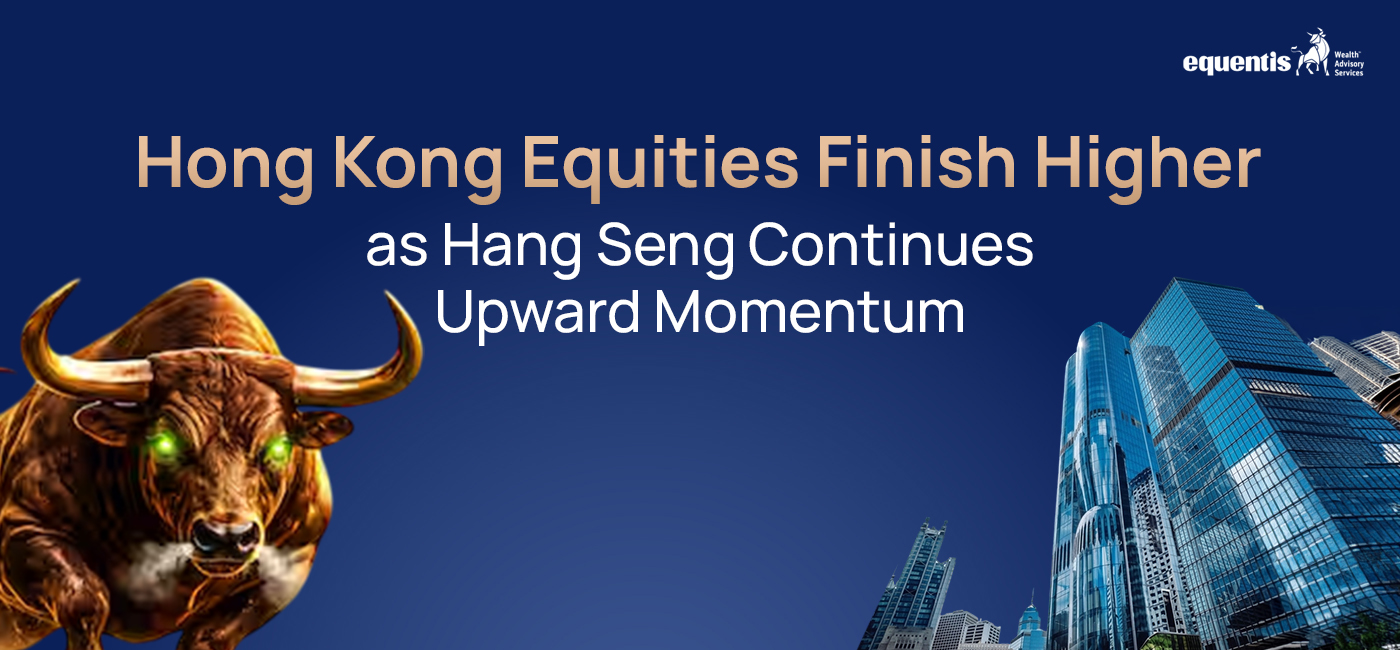 equentis Wealth Advisory Services

Hong Kong Equities Finish Higher as Hang Seng Continues Upward Momentum